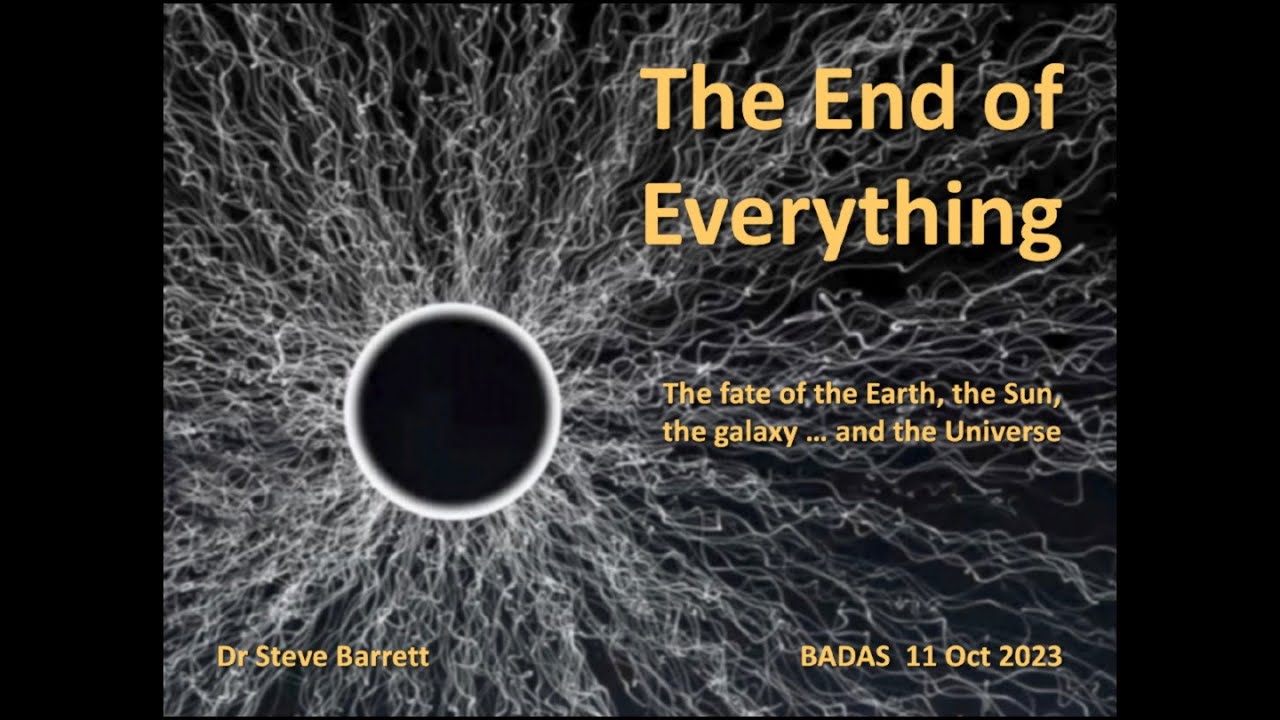 The End of Everything

The fate of the Earth, the Sun, the galaxy … and the Universe

Dr Steve Barrett

BADAS 11 Oct 2023